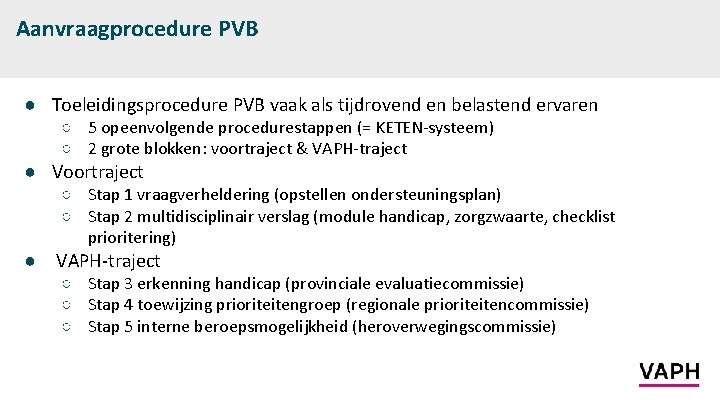 Aanvraagprocedure PVB

● Toeleidingsprocedure PVB vaak als tijdrovend en belastend ervaren
○ 5 opeenvolgende procedurestappen (= KETEN-systeem)
○ 2 grote blokken: voortraject & VAPH-traject

● Voortraject
○ Stap 1 vraagverheldering (opstellen ondersteuningsplan)
○ Stap 2 multidisciplinair verslag (module handicap, zorgzwaarte, checklist prioritering)

● VAPH-traject
○ Stap 3 erkenning handicap (provinciale evaluatiecommissie)
○ Stap 4 toewijzing prioriteitengroep (regionale prioriteitencommissie)
○ Stap 5 interne beroepsmogelijkheid (heroverwegingscommissie)

VAPH